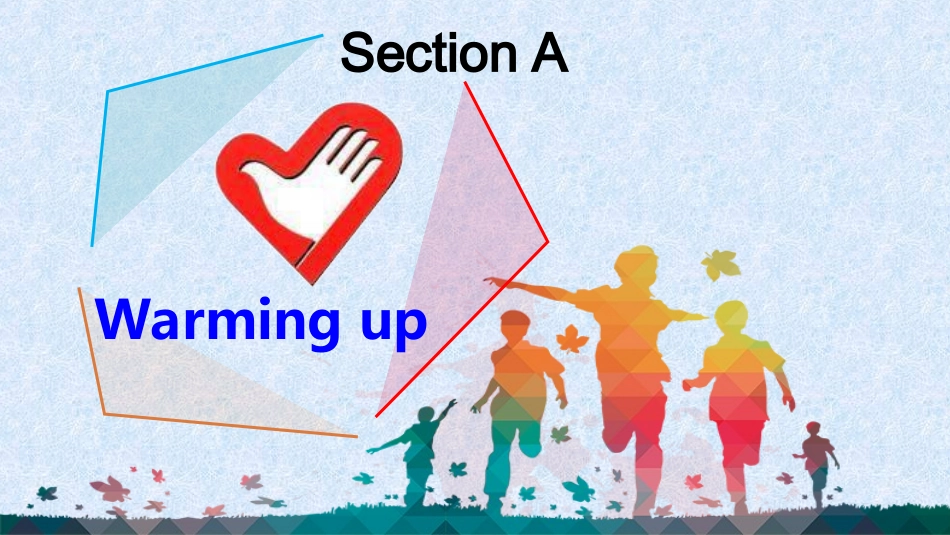 Section A

Warming up